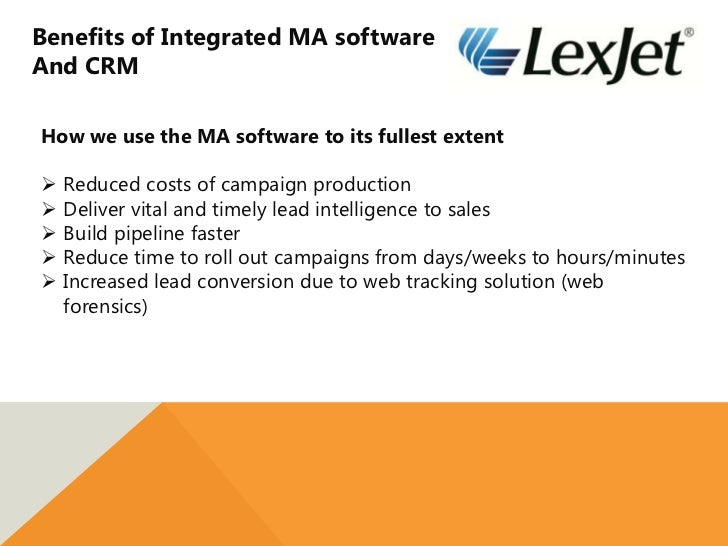 Benefits of Integrated MA software And CRM

LexJet®

How we use the MA software to its fullest extent

➢ Reduced costs of campaign production
➢ Deliver vital and timely lead intelligence to sales
➢ Build pipeline faster
➢ Reduce time to roll out campaigns from days/weeks to hours/minutes
➢ Increased lead conversion due to web tracking solution (web forensics)